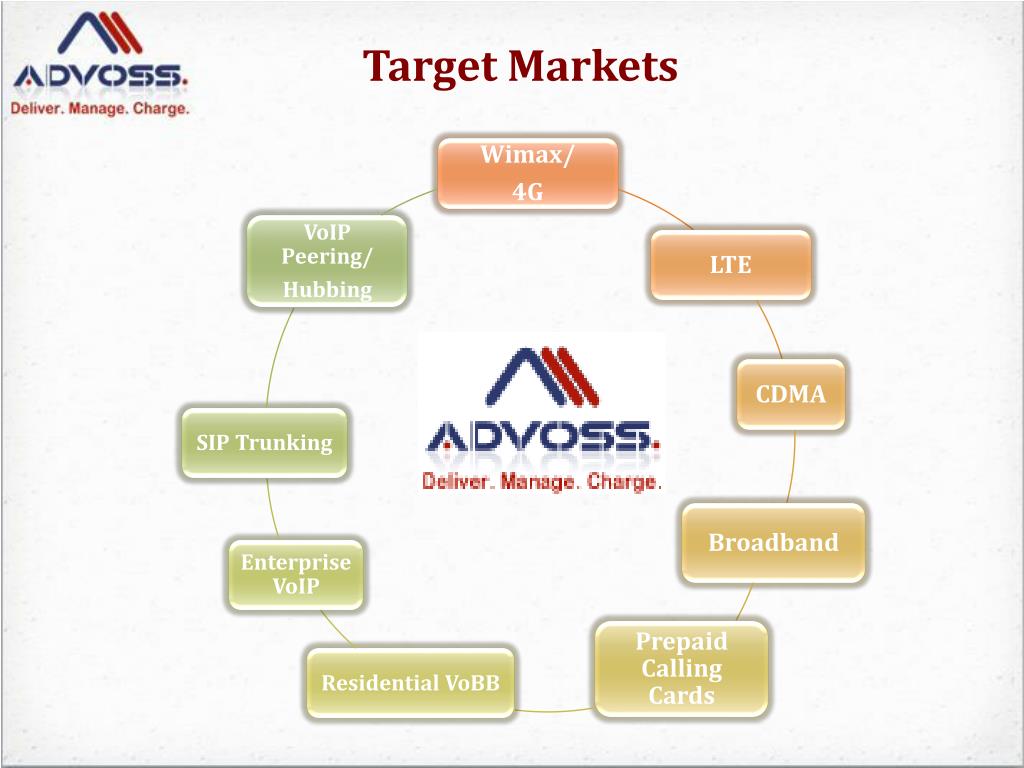 ADVOSS.
Deliver. Manage. Charge.

Target Markets

Wimax/ 4G

LTE

CDMA

Broadband

Prepaid Calling Cards

Residential VoBB

Enterprise VoIP

SIP Trunking

VoIP Peering/ Hubbing

ADVOSS.
Deliver. Manage. Charge.